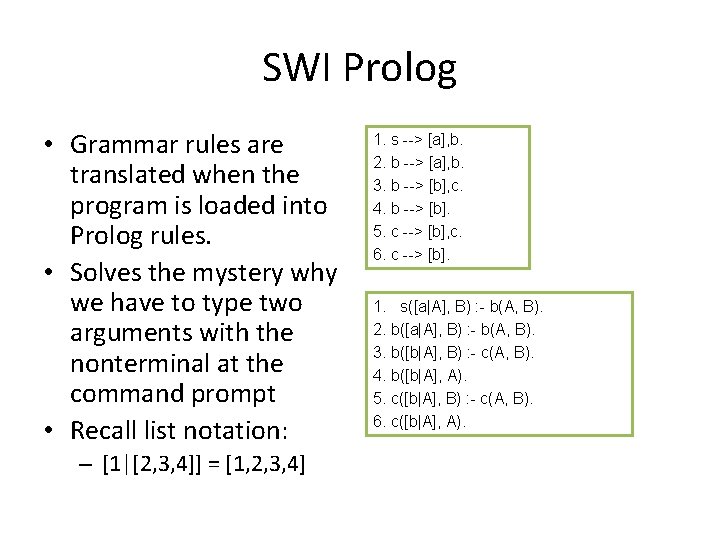 SWI Prolog

• Grammar rules are translated when the program is loaded into Prolog rules.
• Solves the mystery why we have to type two arguments with the nonterminal at the command prompt
• Recall list notation:
– [1|[2,3,4]] = [1,2,3,4]

1. s --> [a],b.
2. b --> [a],b.
3. b --> [b],c.
4. b --> [b].
5. c --> [b],c.
6. c --> [b].

1. s([a|A], B) :- b(A, B).
2. b([a|A], B) :- b(A, B).
3. b([b|A], B) :- c(A, B).
4. b([b|A], A).
5. c([b|A], B) :- c(A, B).
6. c([b|A], A).